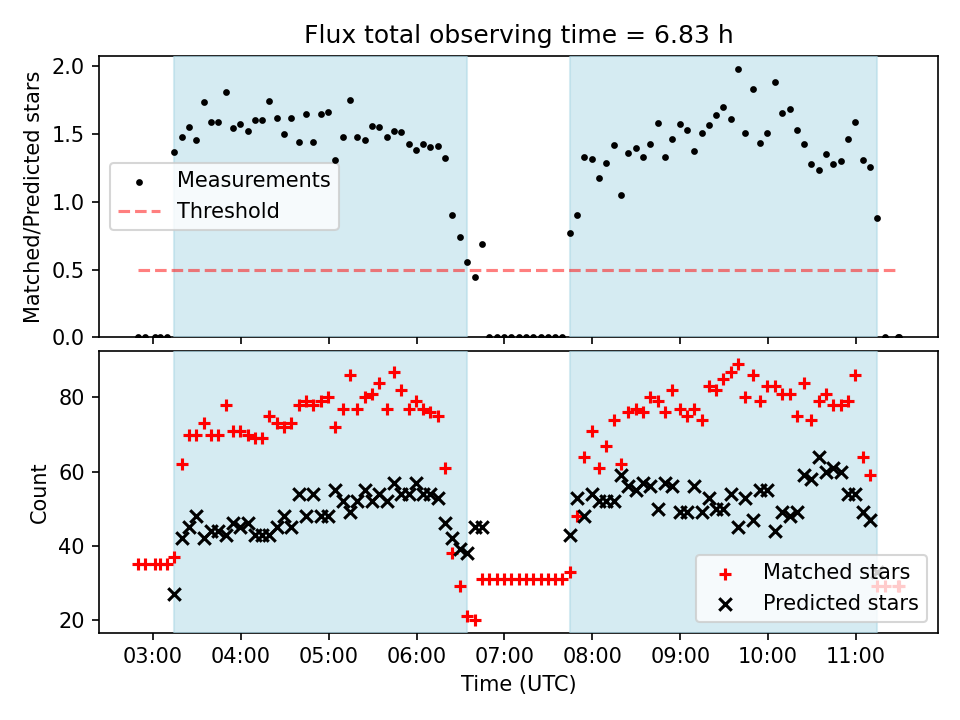 Flux total observing time = 6.83 h

Matched/Predicted stars

2.0
1.5
1.0
0.5
0.0

Measurements
Threshold

Count

80
60
40
20

Matched stars
Predicted stars

03:00 04:00 05:00 06:00 07:00 08:00 09:00 10:00 11:00

Time (UTC)